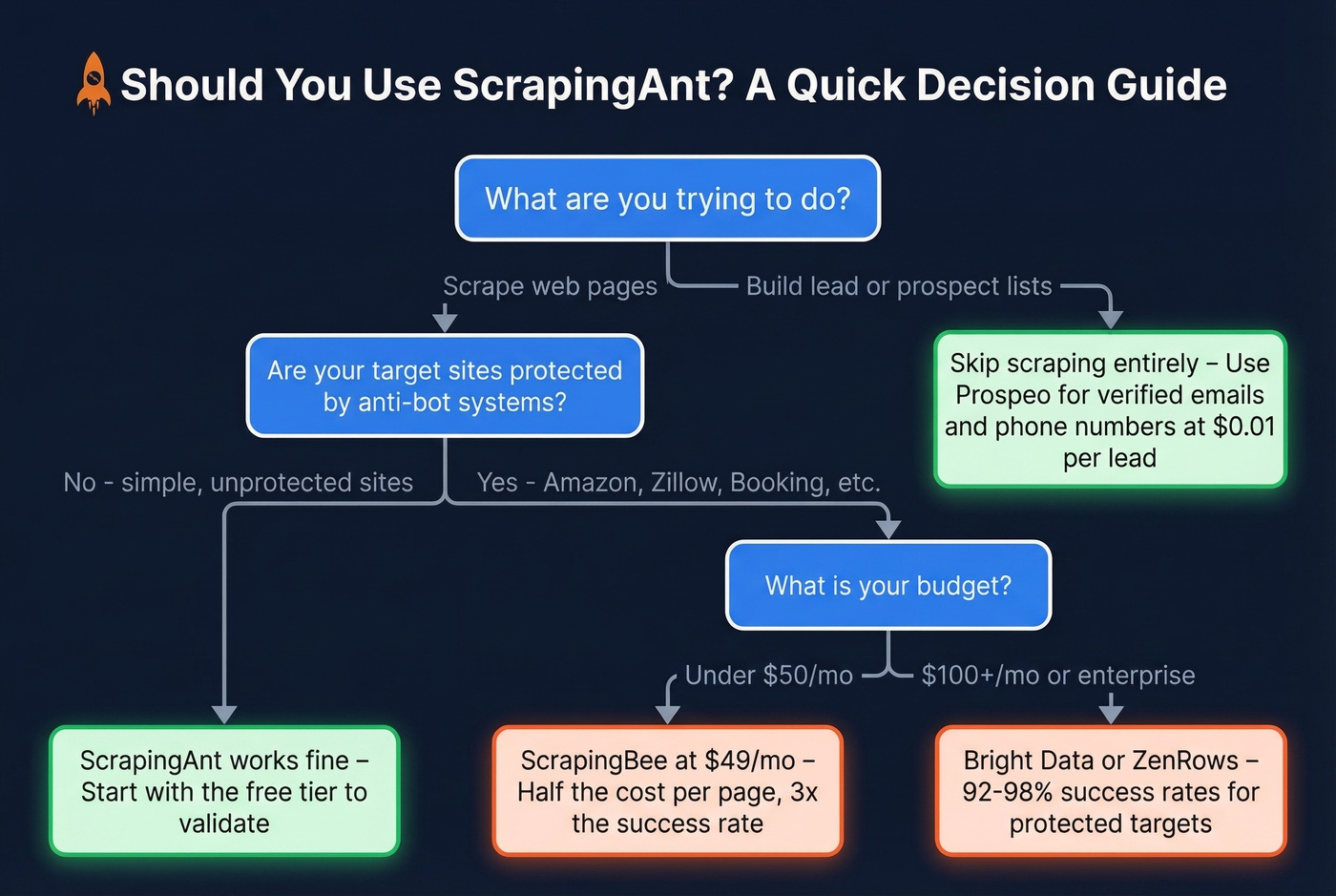 Should You Use ScrapingAnt? A Quick Decision Guide

What are you trying to do?

Scrape web pages

Build lead or prospect lists

Are your target sites protected by anti-bot systems?

Skip scraping entirely – Use Prospeo for verified emails and phone numbers at $0.01 per lead

No - simple, unprotected sites

Yes - Amazon, Zillow, Booking, etc.

What is your budget?

Under $50/mo

$100+/mo or enterprise

ScrapingAnt works fine – Start with the free tier to validate

ScrapingBee at $49/mo – Half the cost per page, 3x the success rate

Bright Data or ZenRows – 92-98% success rates for protected targets